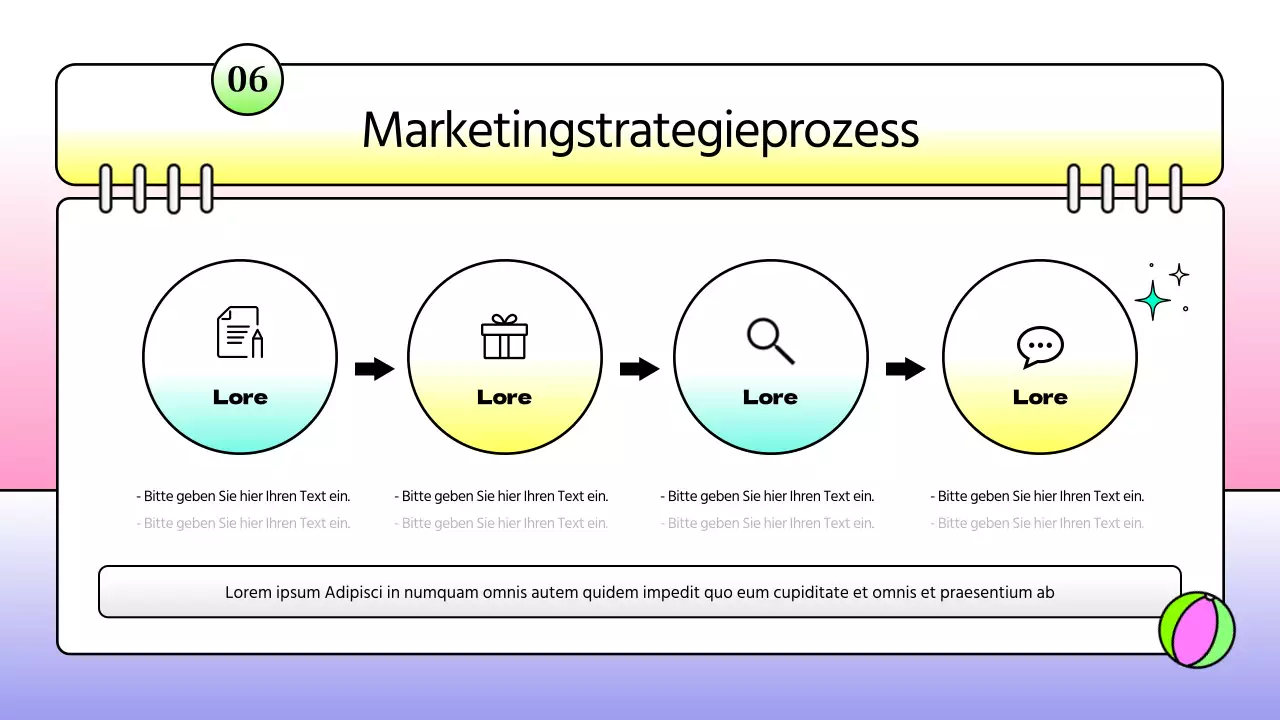 06

Marketingstrategieprozess

Lore

Lore

Lore

Lore

- Bitte geben Sie hier Ihren Text ein.
- Bitte geben Sie hier Ihren Text ein.

- Bitte geben Sie hier Ihren Text ein.
- Bitte geben Sie hier Ihren Text ein.

- Bitte geben Sie hier Ihren Text ein.
- Bitte geben Sie hier Ihren Text ein.

- Bitte geben Sie hier Ihren Text ein.
- Bitte geben Sie hier Ihren Text ein.

Lorem ipsum Adipisci in numquam omnis autem quidem impedit quo eum cupiditate et omnis et praesentium ab